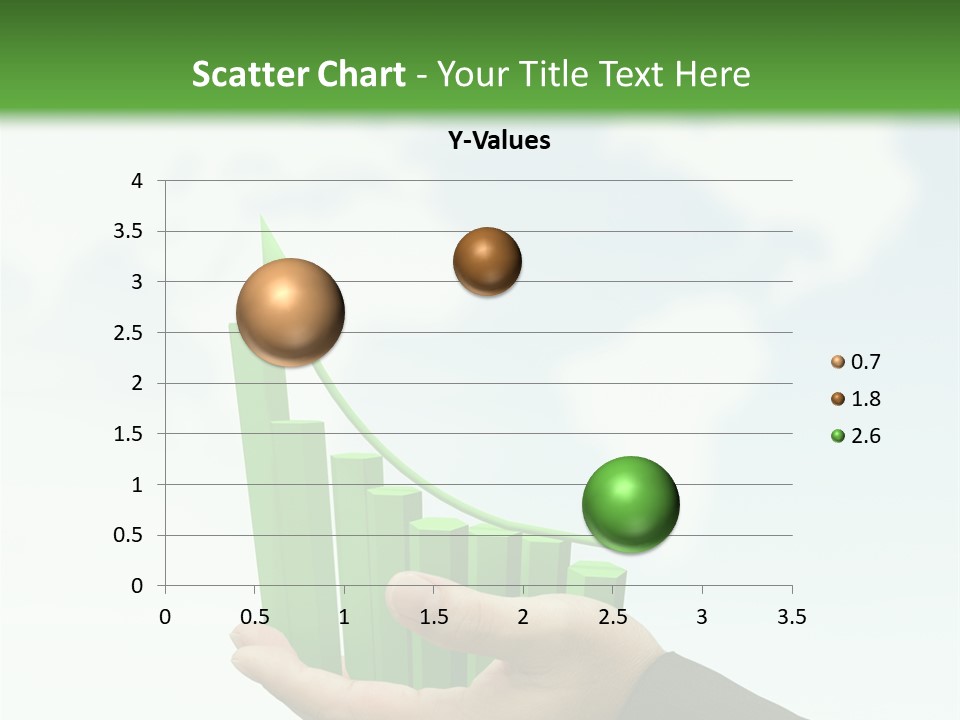 Scatter Chart - Your Title Text Here

Y-Values

4
3.5
3
2.5
2
1.5
1
0.5
0

0 0.5 1 1.5 2 2.5 3 3.5

0.7
1.8
2.6